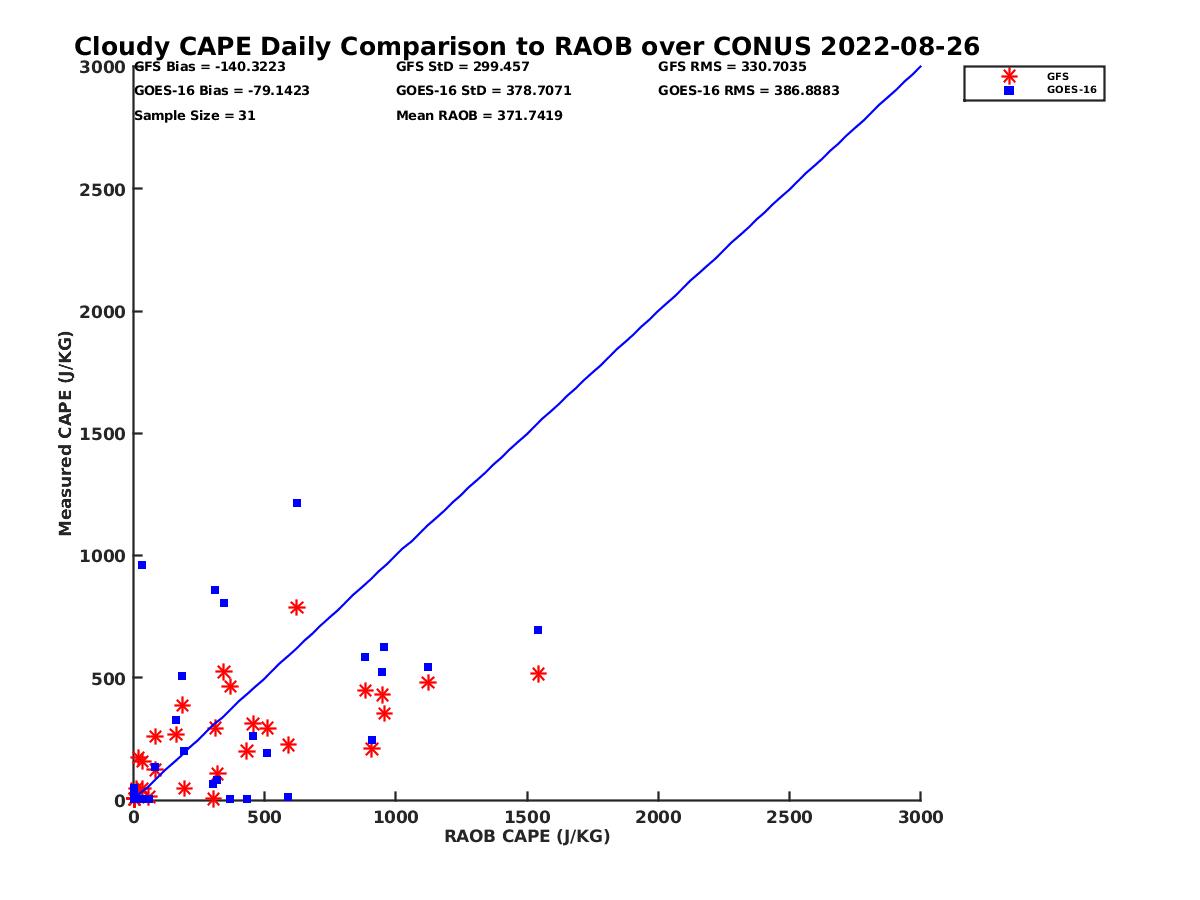 Cloudy CAPE Daily Comparison to RAOB over CONUS 2022-08-26

GFS Bias = -140.3223
GOES-16 Bias = -79.1423
Sample Size = 31

GFS StD = 299.457
GOES-16 StD = 378.7071
Mean RAOB = 371.7419

GFS RMS = 330.7035
GOES-16 RMS = 386.8883

GFS
GOES-16

Measured CAPE (J/KG)

3000
2500
2000
1500
1000
500
0

0
500
1000
1500
2000
2500
3000

RAOB CAPE (J/KG)